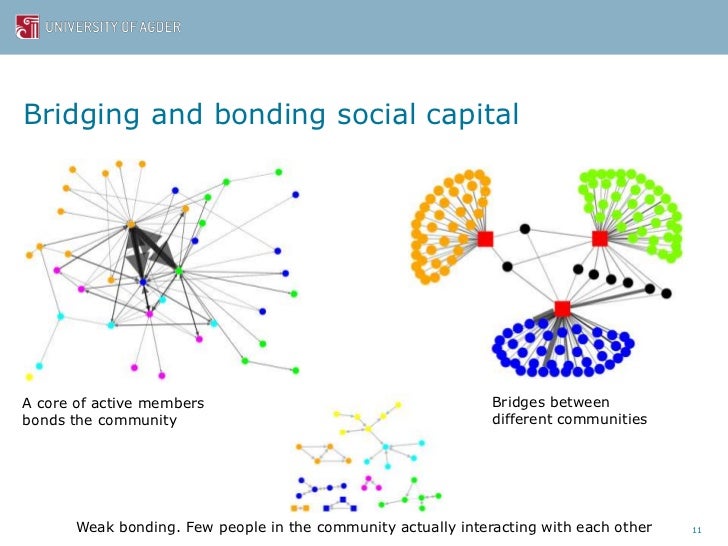 UNIVERSITY OF AGDER

Bridging and bonding social capital

A core of active members bonds the community

Bridges between different communities

Weak bonding. Few people in the community actually interacting with each other

11